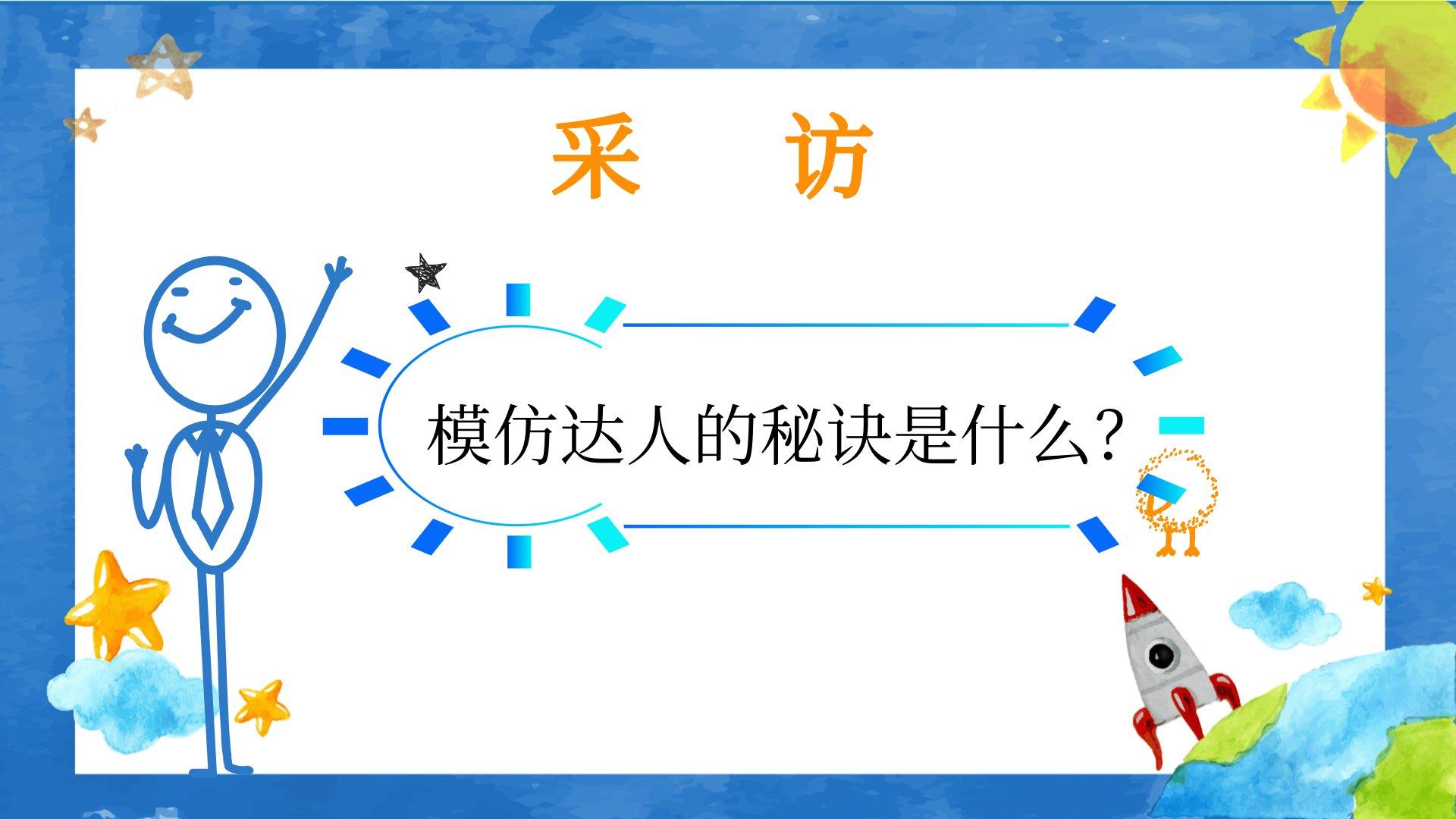 采　访

模仿达人的秘诀是什么?